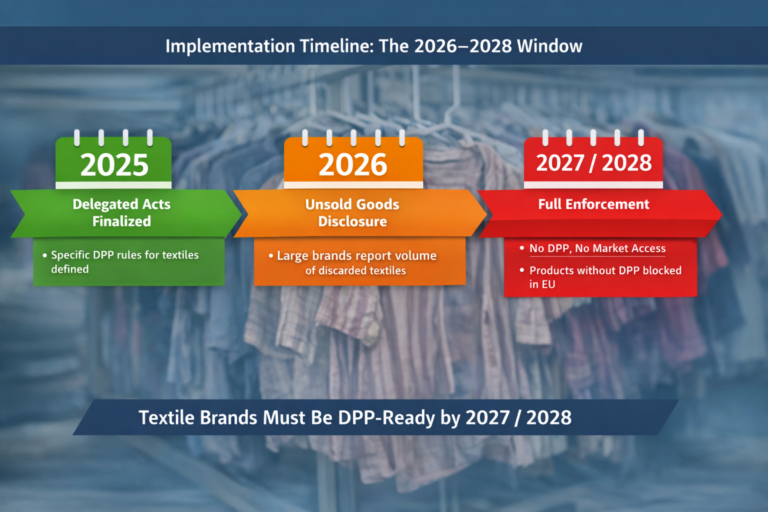 Implementation Timeline: The 2026–2028 Window

2025

Delegated Acts Finalized

• Specific DPP rules for textiles defined

2026

Unsold Goods Disclosure

• Large brands report volume of discarded textiles

2027 / 2028

Full Enforcement

• No DPP, No Market Access

• Products without DPP blocked in EU

Textile Brands Must Be DPP-Ready by 2027 / 2028